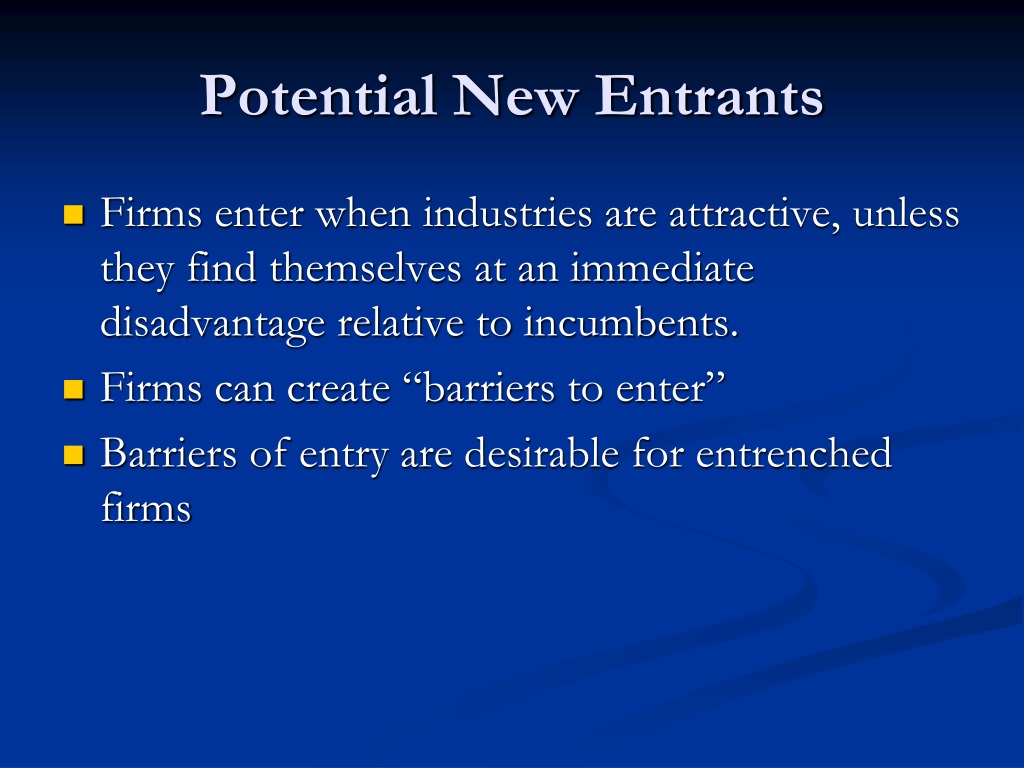 Potential New Entrants

Firms enter when industries are attractive, unless they find themselves at an immediate disadvantage relative to incumbents.

Firms can create “barriers to enter”

Barriers of entry are desirable for entrenched firms